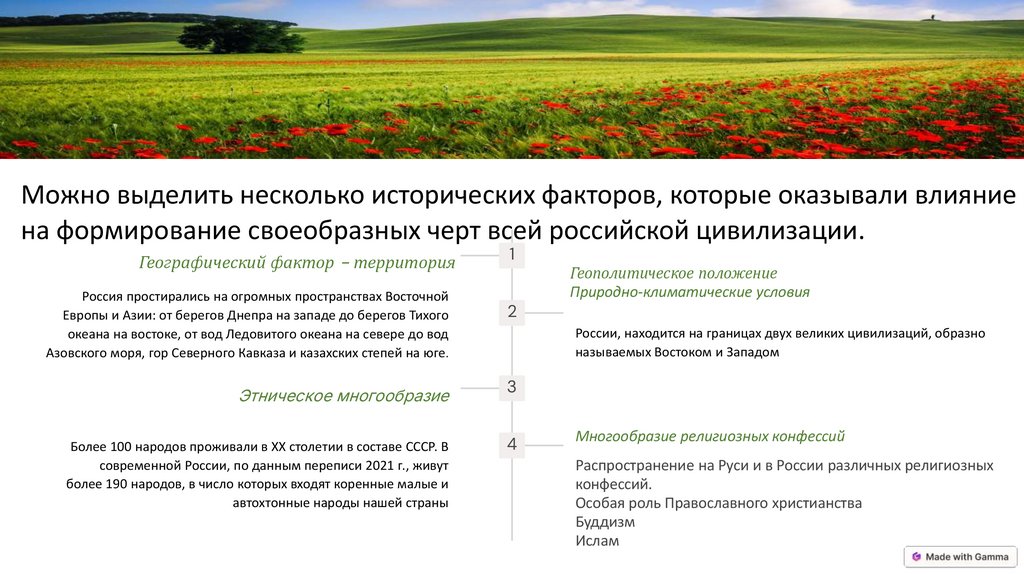 Можно выделить несколько исторических факторов, которые оказывали влияние на формирование своеобразных черт всей российской цивилизации.

1

Географический фактор – территория

Россия простирались на огромных пространствах Восточной Европы и Азии: от берегов Днепра на западе до берегов Тихого океана на востоке, от вод Ледовитого океана на севере до вод Азовского моря, гор Северного Кавказа и казахских степей на юге.

2

Геополитическое положение
Природно-климатические условия

России, находится на границах двух великих цивилизаций, образно называемых Востоком и Западом

3

Этническое многообразие

Более 100 народов проживали в XX столетии в составе СССР. В современной России, по данным переписи 2021 г., живут более 190 народов, в число которых входят коренные малые и автохтонные народы нашей страны

4

Многообразие религиозных конфессий

Распространение на Руси и в России различных религиозных конфессий.
Особая роль Православного христианства
Буддизм
Ислам

Made with Gamma